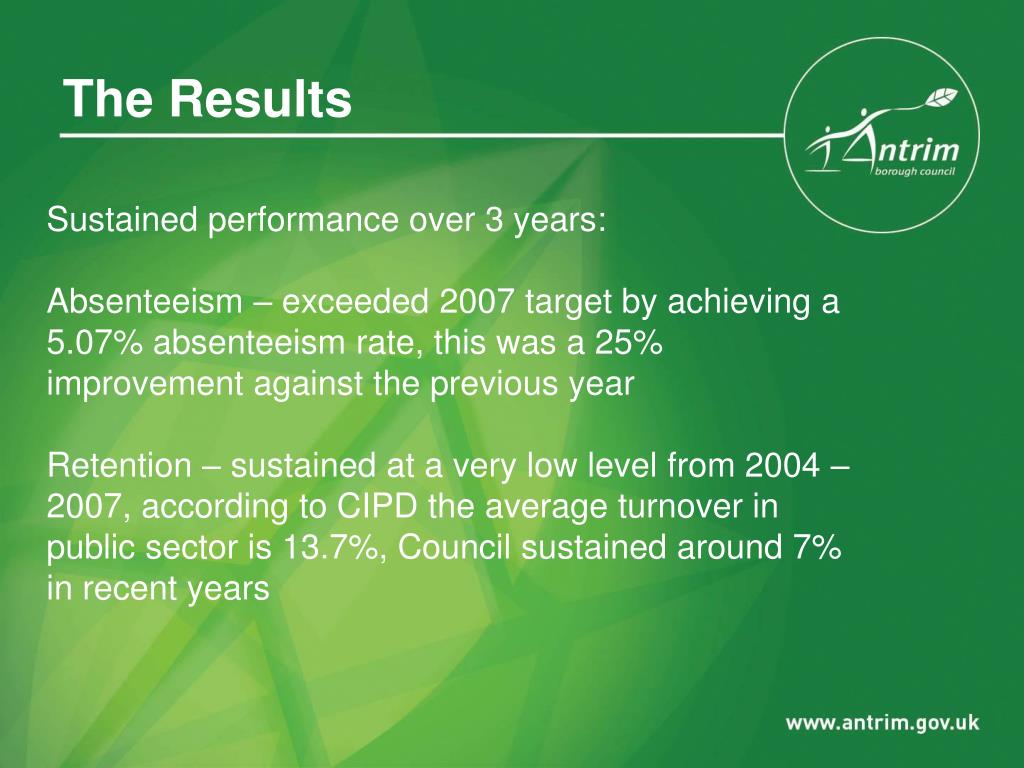 The Results

Antrim
borough council

Sustained performance over 3 years:

Absenteeism – exceeded 2007 target by achieving a 5.07% absenteeism rate, this was a 25% improvement against the previous year

Retention – sustained at a very low level from 2004 – 2007, according to CIPD the average turnover in public sector is 13.7%, Council sustained around 7% in recent years

www.antrim.gov.uk